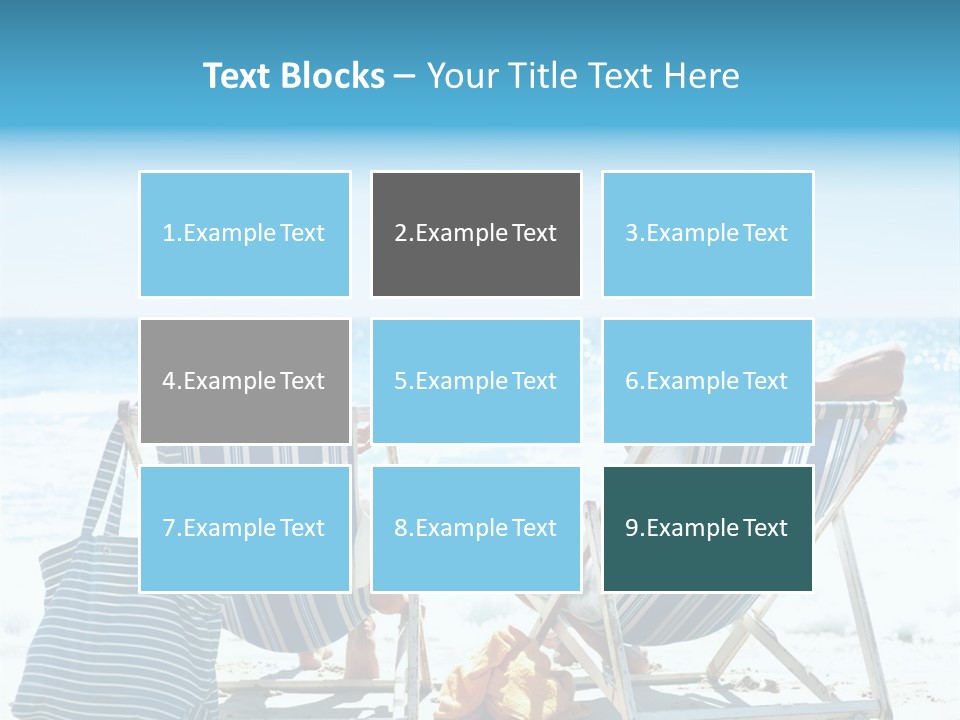 Text Blocks – Your Title Text Here

1.Example Text

2.Example Text

3.Example Text

4.Example Text

5.Example Text

6.Example Text

7.Example Text

8.Example Text

9.Example Text